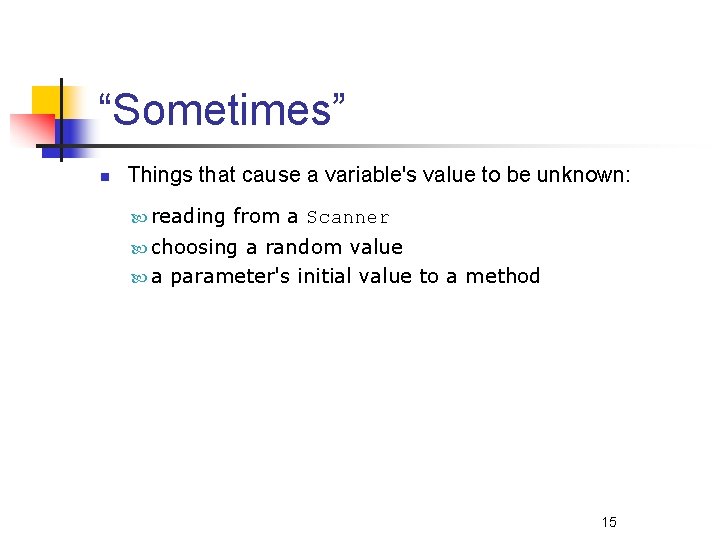 “Sometimes”

Things that cause a variable's value to be unknown:

reading from a Scanner

choosing a random value

a parameter's initial value to a method

15